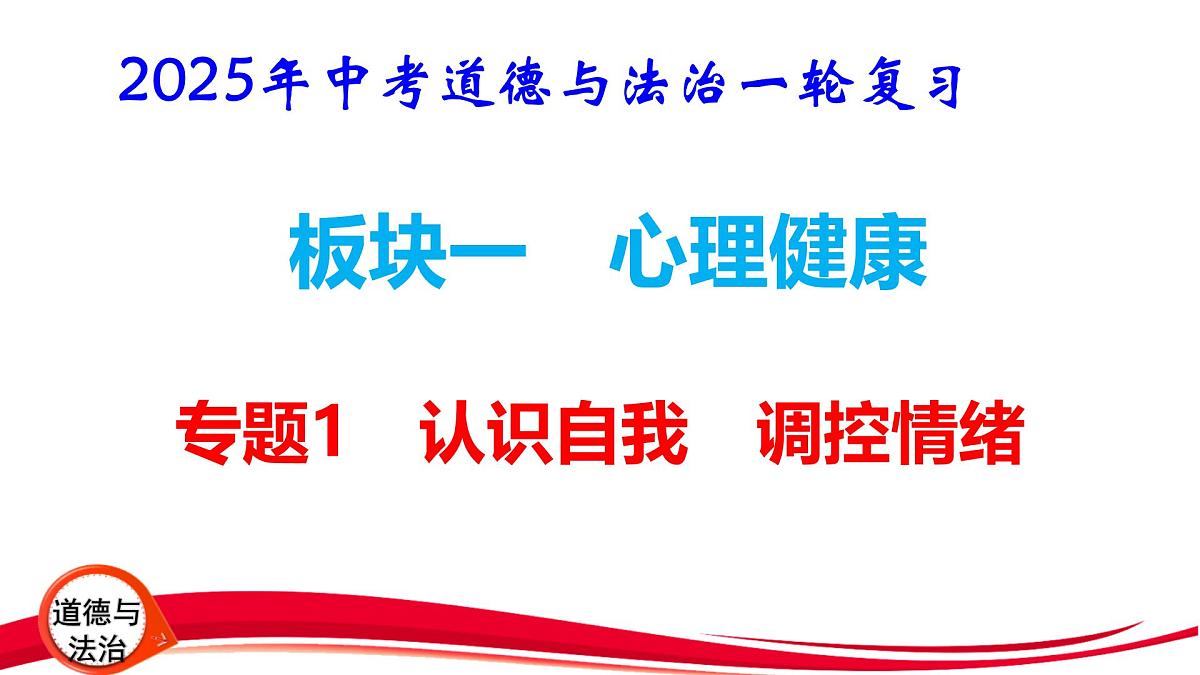 2025年中考道德与法治一轮复习

板块一　心理健康

专题1　认识自我　调控情绪

道德与法治